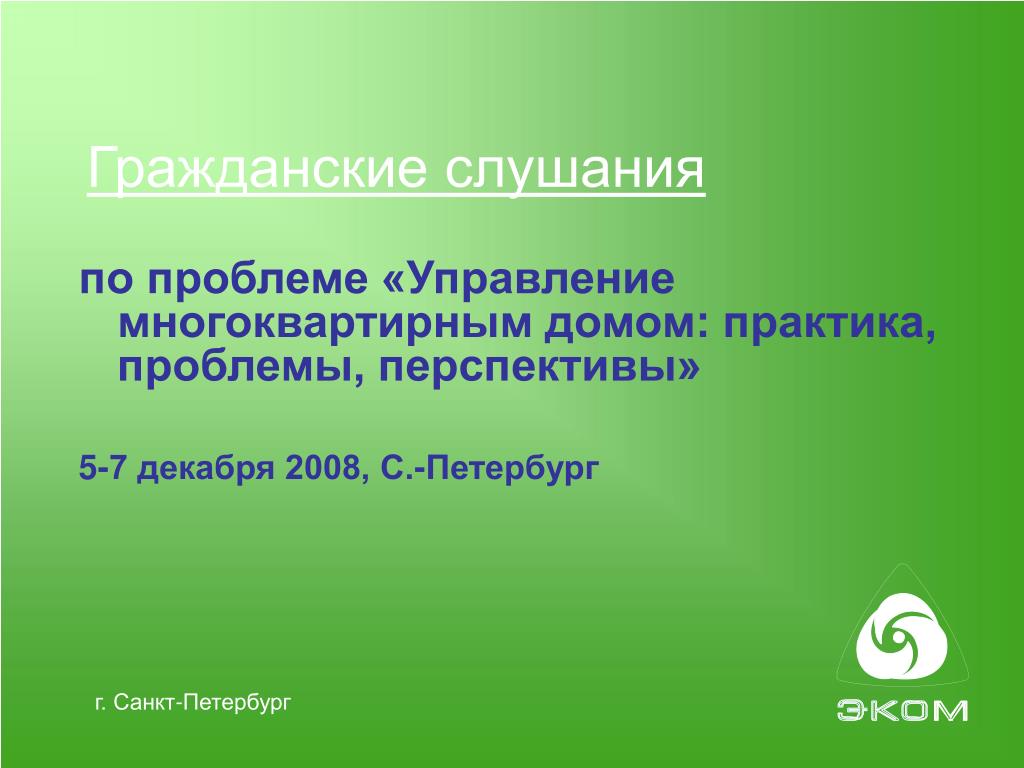 Гражданские слушания

по проблеме «Управление многоквартирным домом: практика, проблемы, перспективы»

5-7 декабря 2008, С.-Петербург

г. Санкт-Петербург

ЭКОМ